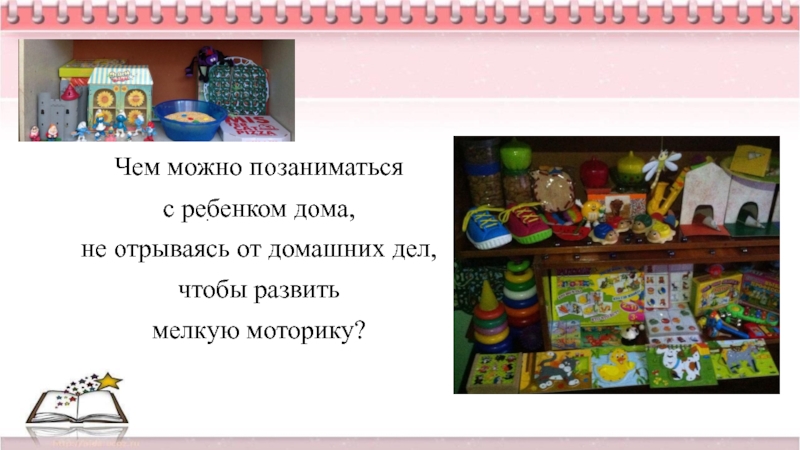 Чем можно позаниматься
с ребенком дома,
не отрываясь от домашних дел,
чтобы развить
мелкую моторику?